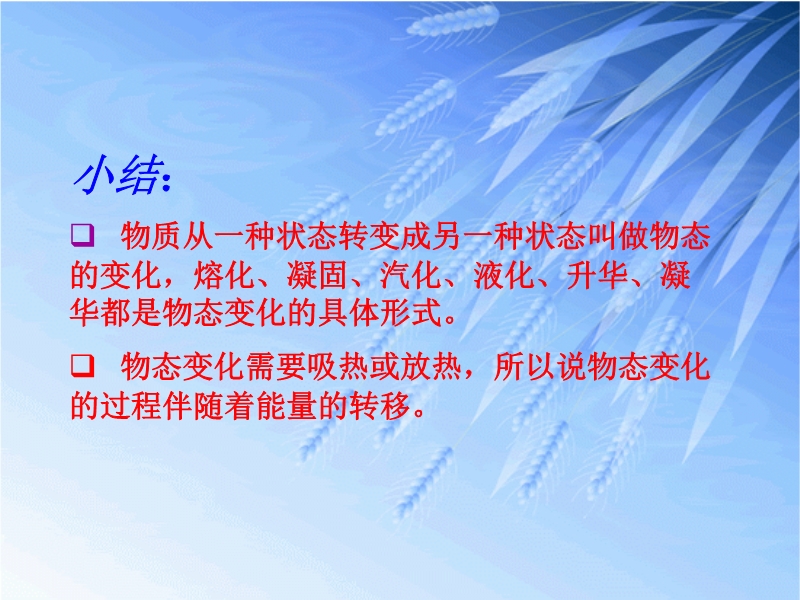 小结:

❑ 物质从一种状态转变成另一种状态叫做物态的变化，熔化、凝固、汽化、液化、升华、凝华都是物态变化的具体形式。

❑ 物态变化需要吸热或放热，所以说物态变化的过程伴随着能量的转移。